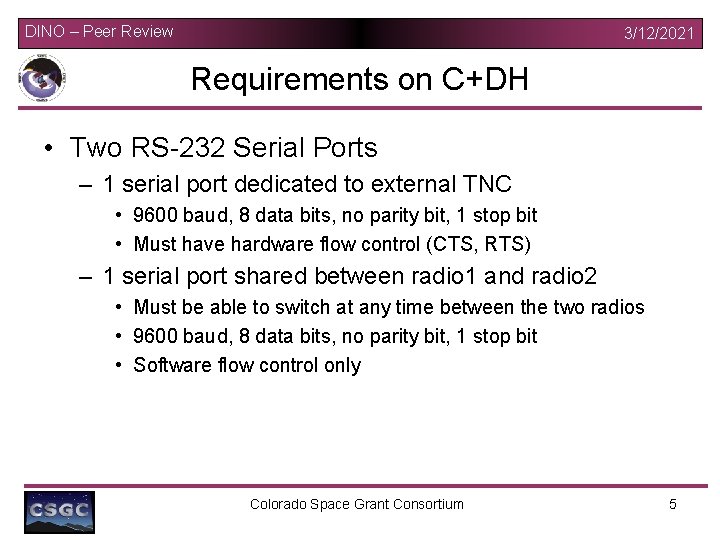 DINO – Peer Review 3/12/2021

Requirements on C+DH

• Two RS-232 Serial Ports
– 1 serial port dedicated to external TNC
• 9600 baud, 8 data bits, no parity bit, 1 stop bit
• Must have hardware flow control (CTS, RTS)
– 1 serial port shared between radio1 and radio2
• Must be able to switch at any time between the two radios
• 9600 baud, 8 data bits, no parity bit, 1 stop bit
• Software flow control only

CSGC

Colorado Space Grant Consortium

5